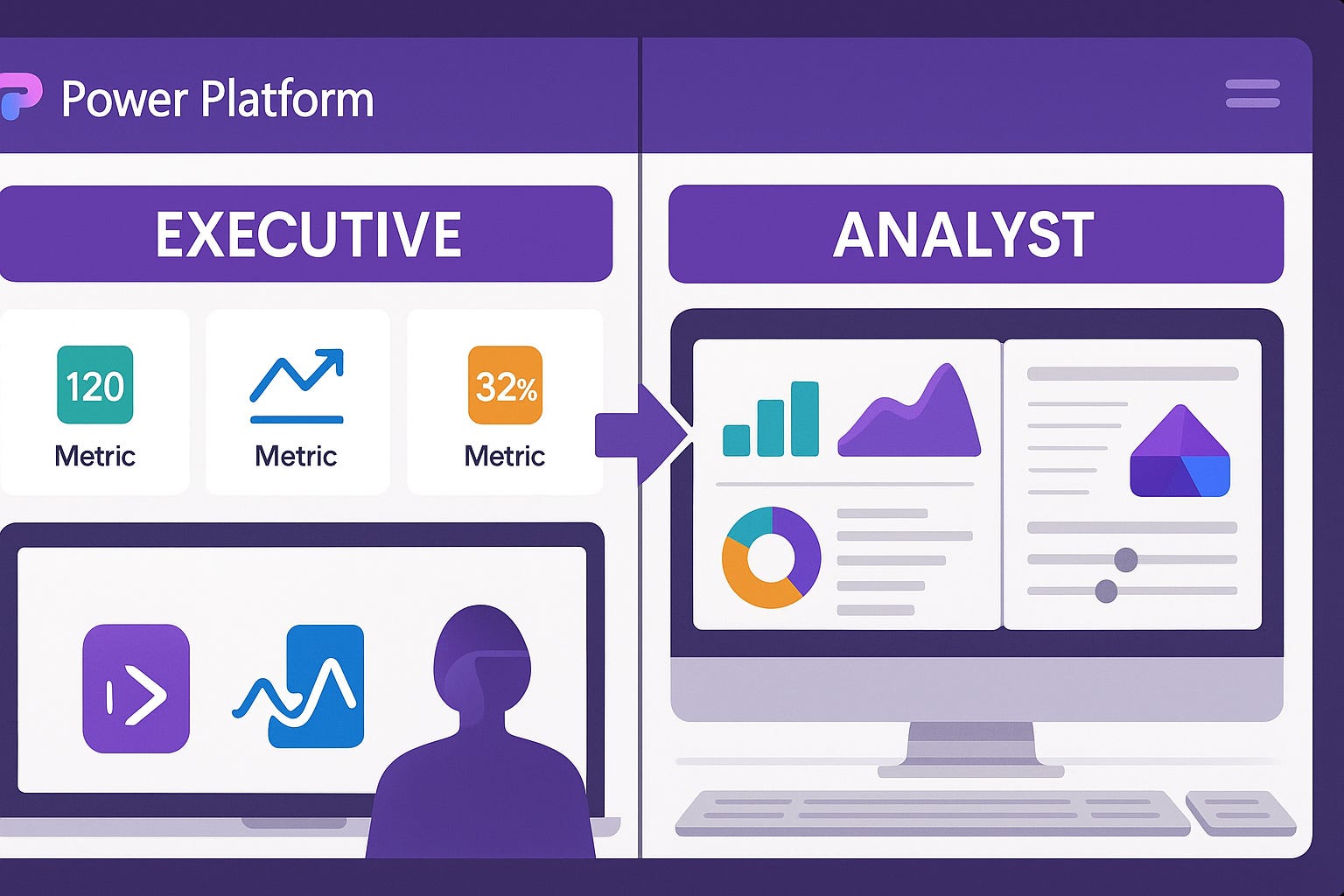 Power Platform

EXECUTIVE

120
Metric

Metric

32%
Metric

ANALYST